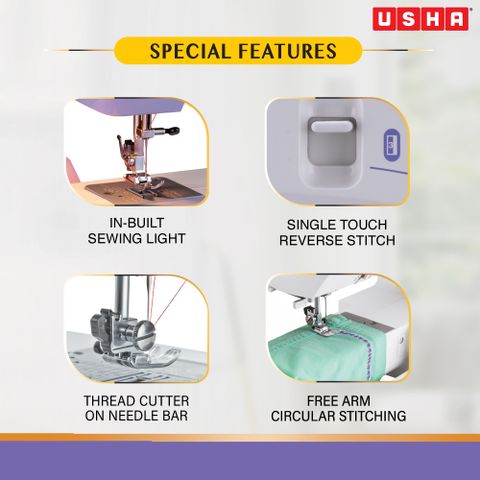 USHA

SPECIAL FEATURES

IN-BUILT SEWING LIGHT

SINGLE TOUCH REVERSE STITCH

THREAD CUTTER ON NEEDLE BAR

FREE ARM CIRCULAR STITCHING